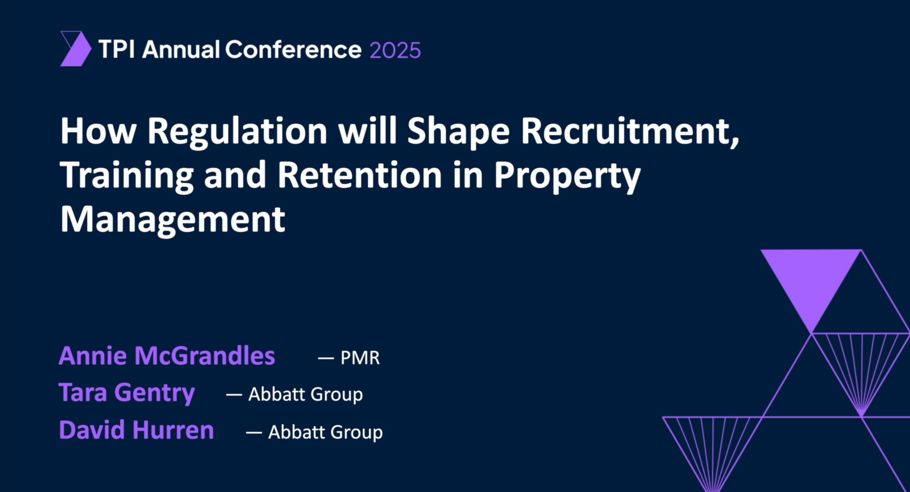 TPI Annual Conference 2025

How Regulation will Shape Recruitment, Training and Retention in Property Management

Annie McGrandles — PMR
Tara Gentry — Abbatt Group
David Hurren — Abbatt Group